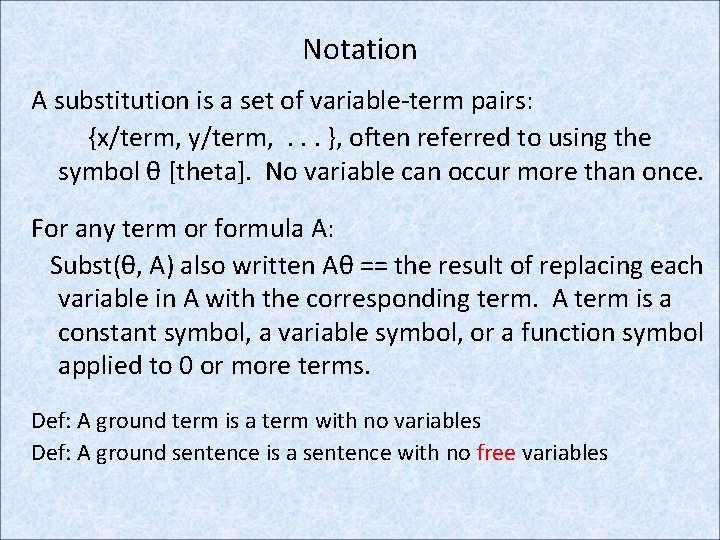 Notation

A substitution is a set of variable-term pairs:
{x/term, y/term, . . . }, often referred to using the symbol θ [theta]. No variable can occur more than once.

For any term or formula A:
Subst(θ, A) also written Aθ == the result of replacing each variable in A with the corresponding term. A term is a constant symbol, a variable symbol, or a function symbol applied to 0 or more terms.

Def: A ground term is a term with no variables
Def: A ground sentence is a sentence with no free variables